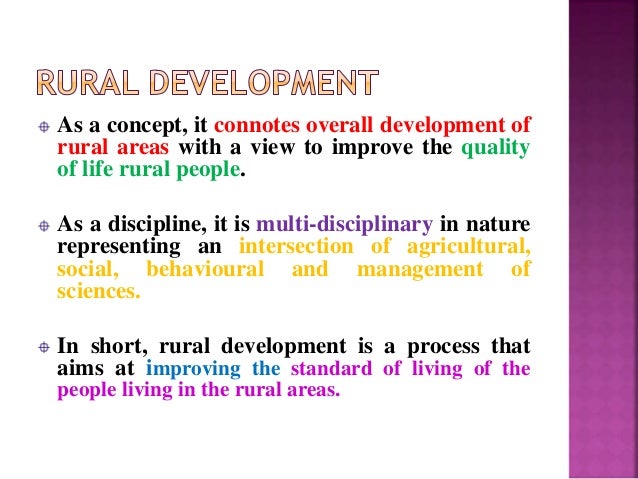 RURAL DEVELOPMENT

As a concept, it connotes overall development of rural areas with a view to improve the quality of life rural people.

As a discipline, it is multi-disciplinary in nature representing an intersection of agricultural, social, behavioural and management of sciences.

In short, rural development is a process that aims at improving the standard of living of the people living in the rural areas.